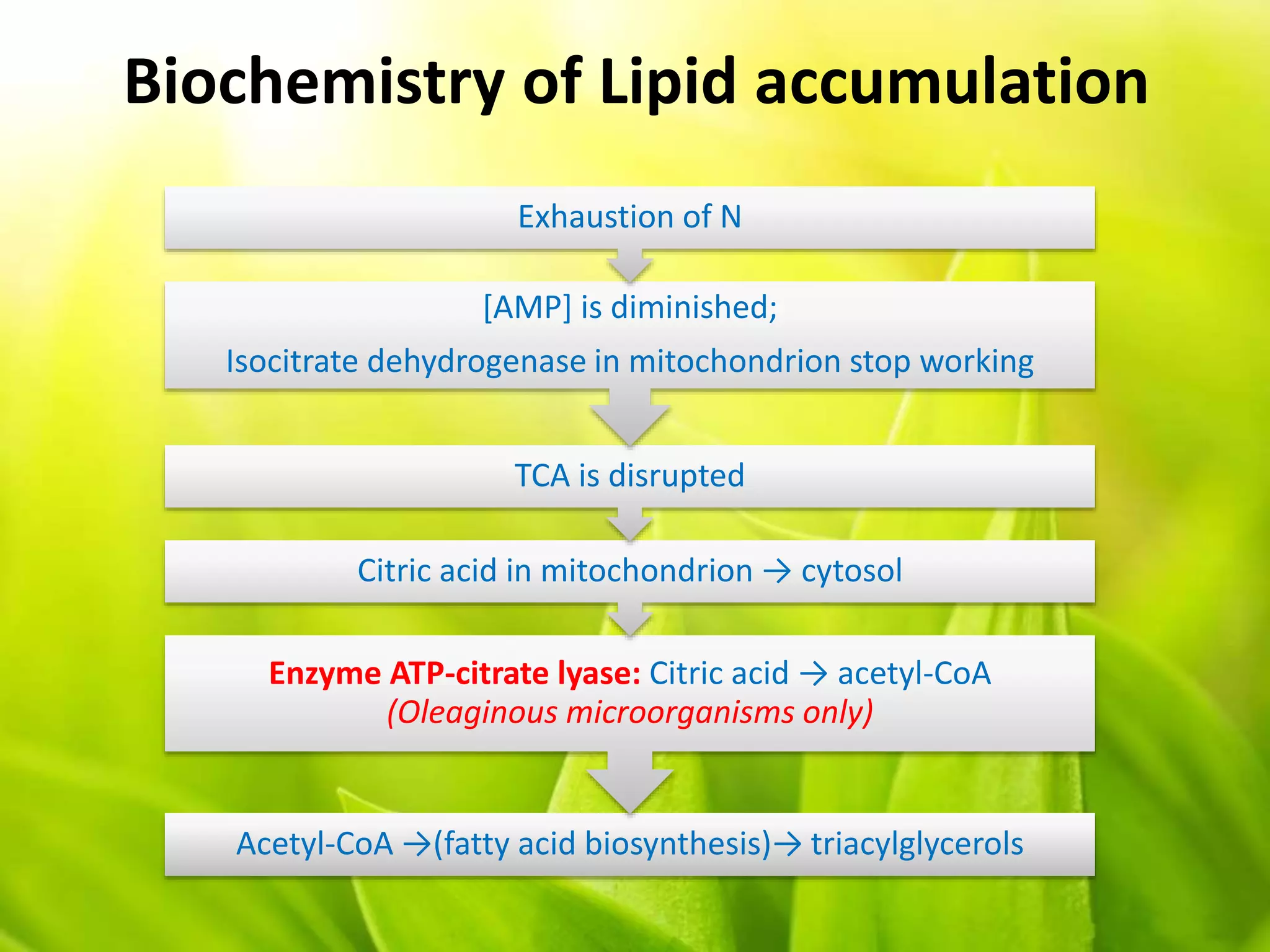 Biochemistry of Lipid accumulation

Exhaustion of N

[AMP] is diminished;

Isocitrate dehydrogenase in mitochondrion stop working

TCA is disrupted

Citric acid in mitochondrion → cytosol

Enzyme ATP-citrate lyase: Citric acid → acetyl-CoA
(Oleaginous microorganisms only)

Acetyl-CoA →(fatty acid biosynthesis)→ triacylglycerols